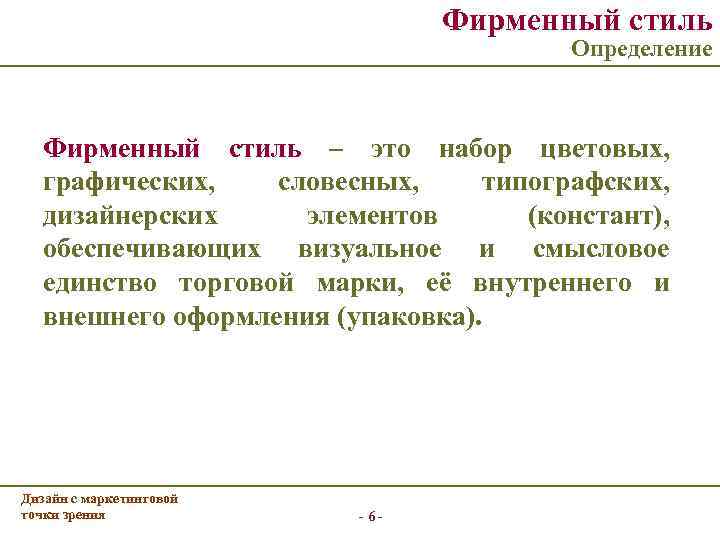 Фирменный стиль
Определение

Фирменный стиль – это набор цветовых, графических, словесных, типографских, дизайнерских элементов (констант), обеспечивающих визуальное и смысловое единство торговой марки, её внутреннего и внешнего оформления (упаковка).

Дизайн с маркетинговой точки зрения

- 6 -